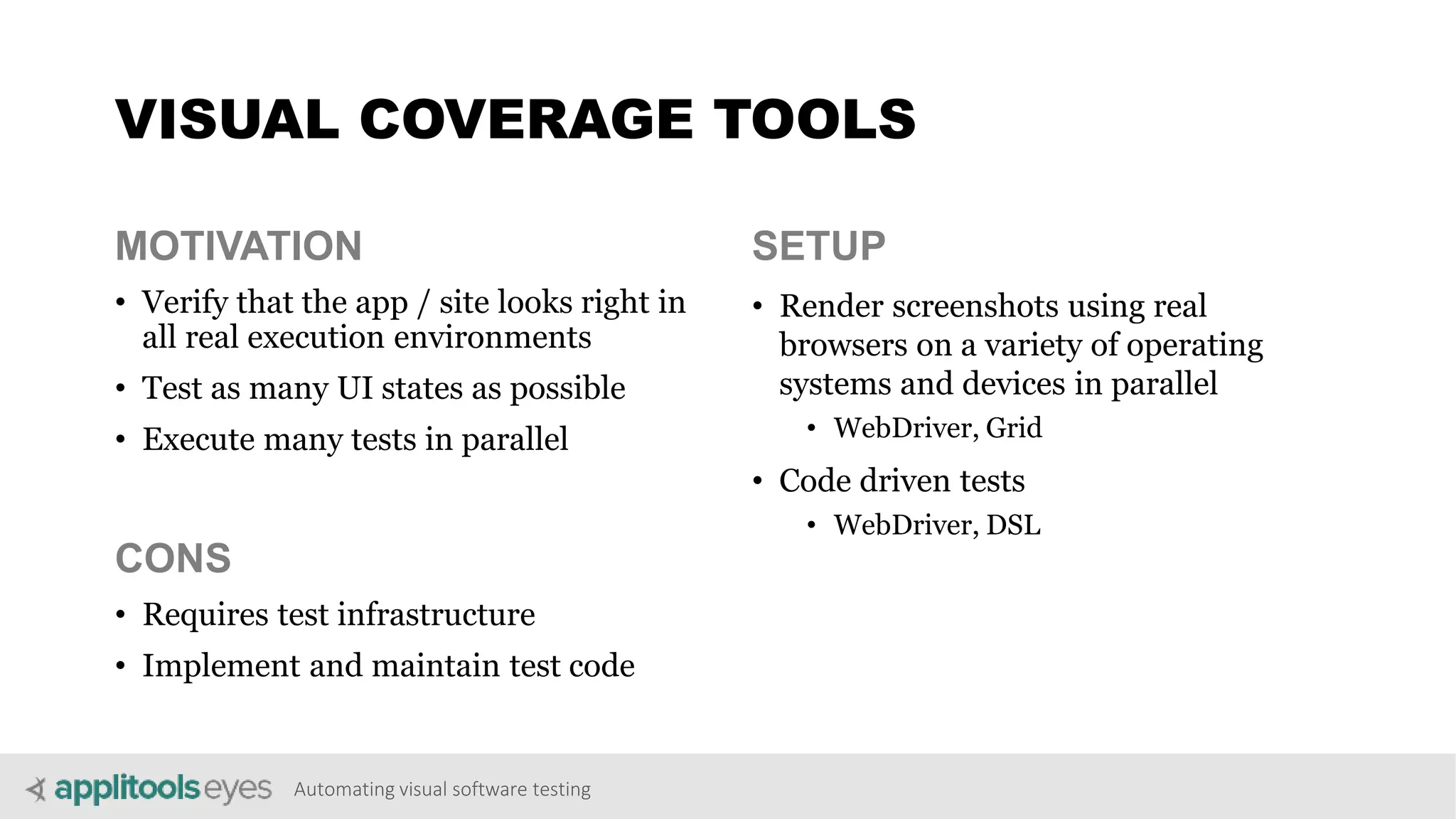 VISUAL COVERAGE TOOLS

MOTIVATION

• Verify that the app / site looks right in all real execution environments
• Test as many UI states as possible
• Execute many tests in parallel

CONS

• Requires test infrastructure
• Implement and maintain test code

SETUP

• Render screenshots using real browsers on a variety of operating systems and devices in parallel
  • WebDriver, Grid
• Code driven tests
  • WebDriver, DSL

applitools eyes Automating visual software testing